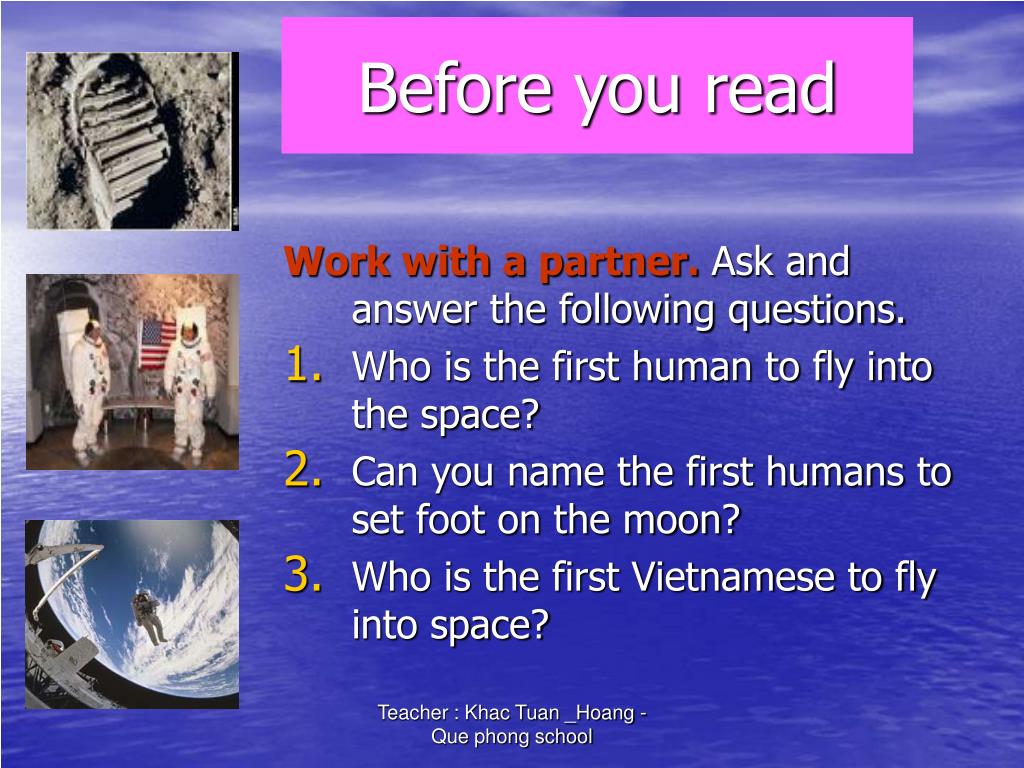 Before you read

Work with a partner. Ask and answer the following questions.

1. Who is the first human to fly into the space?
2. Can you name the first humans to set foot on the moon?
3. Who is the first Vietnamese to fly into space?

Teacher : Khac Tuan _Hoang - Que phong school